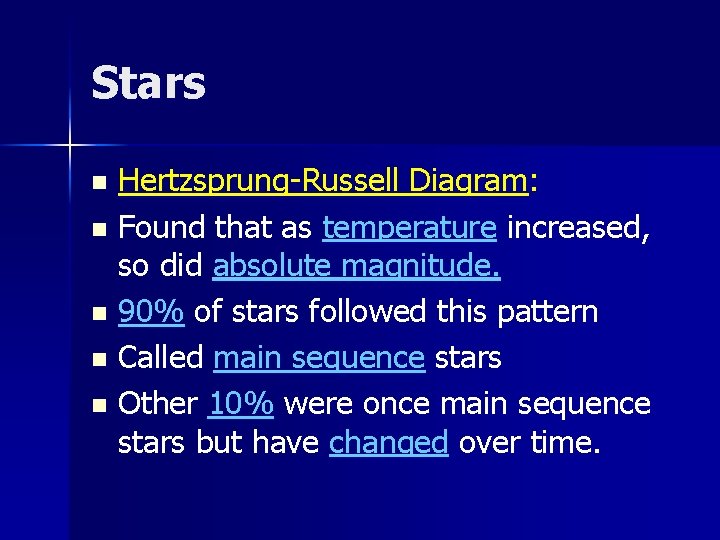 Stars

- Hertzsprung-Russell Diagram:
- Found that as temperature increased, so did absolute magnitude.
- 90% of stars followed this pattern
- Called main sequence stars
- Other 10% were once main sequence stars but have changed over time.